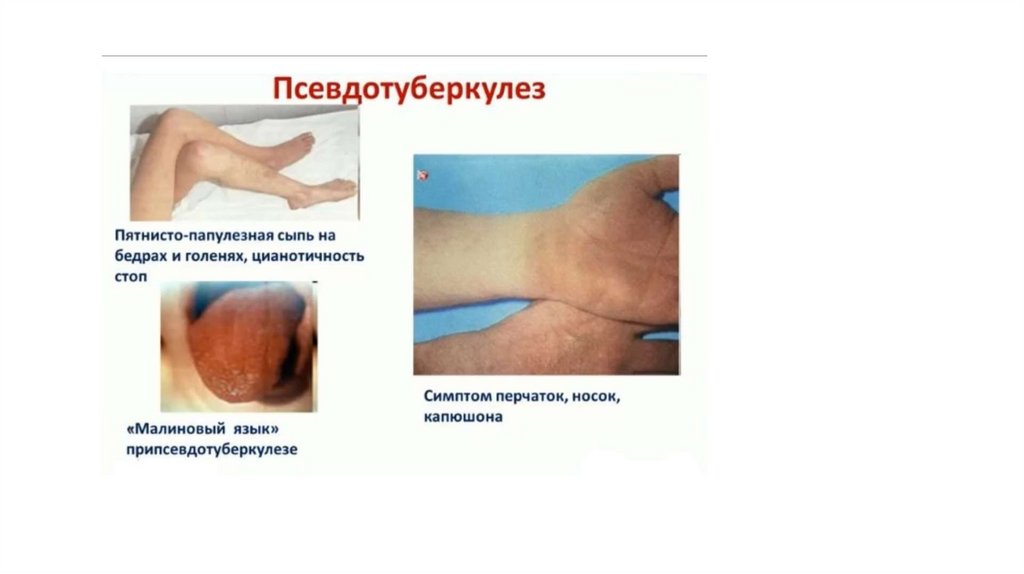 Псевдотуберкулез

Пятнисто-папулезная сыпь на бедрах и голенях, цианотичность стоп

«Малиновый язык» припсевдотуберкулезе

Симптом перчаток, носок, капюшона